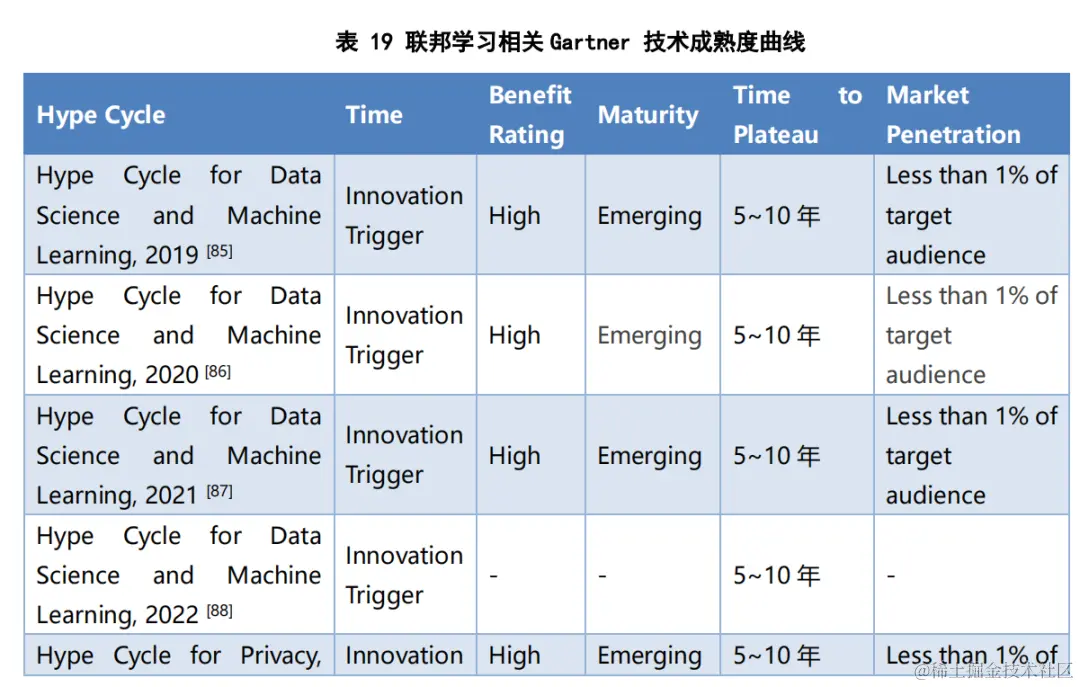 表 19 联邦学习相关 Gartner 技术成熟度曲线

| Hype Cycle | Time | Benefit Rating | Maturity | Time to Plateau | Market Penetration |
|---|---|---|---|---|---|
| Hype Cycle for Data Science and Machine Learning, 2019 [85] | Innovation Trigger | High | Emerging | 5~10 年 | Less than 1% of target audience |
| Hype Cycle for Data Science and Machine Learning, 2020 [86] | Innovation Trigger | High | Emerging | 5~10 年 | Less than 1% of target audience |
| Hype Cycle for Data Science and Machine Learning, 2021 [87] | Innovation Trigger | High | Emerging | 5~10 年 | Less than 1% of target audience |
| Hype Cycle for Data Science and Machine Learning, 2022 [88] | Innovation Trigger | - | - | 5~10 年 | - |
| Hype Cycle for Privacy, | Innovation | High | Emerging | 5~10 年 | Less than 1% of |

@稀土掘金技术社区